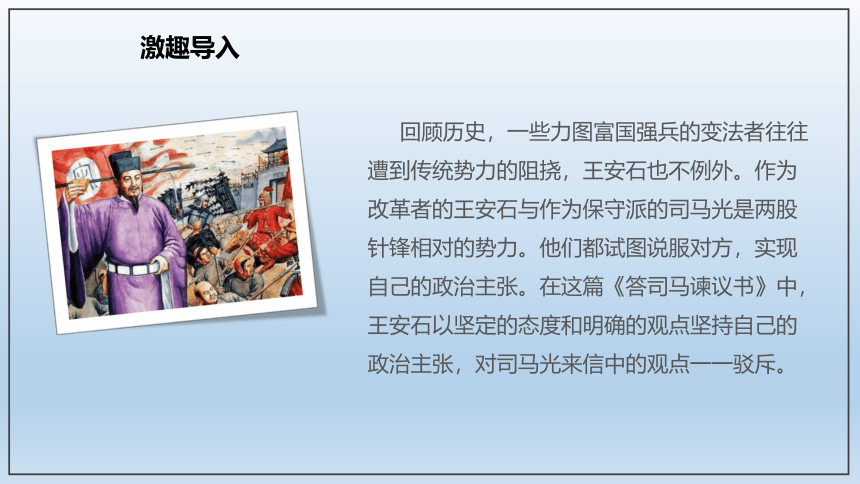 激趣导入

回顾历史，一些力图富国强兵的变法者往往遭到传统势力的阻挠，王安石也不例外。作为改革者的王安石与作为保守派的司马光是两股针锋相对的势力。他们都试图说服对方，实现自己的政治主张。在这篇《答司马谏议书》中，王安石以坚定的态度和明确的观点坚持自己的政治主张，对司马光来信中的观点一一驳斥。